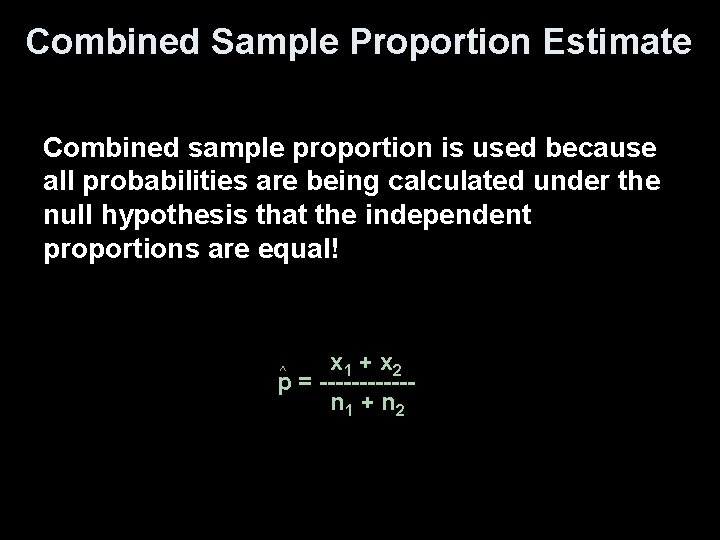 Combined Sample Proportion Estimate

Combined sample proportion is used because all probabilities are being calculated under the null hypothesis that the independent proportions are equal!

$\hat{p} = \frac{x_1 + x_2}{n_1 + n_2}$